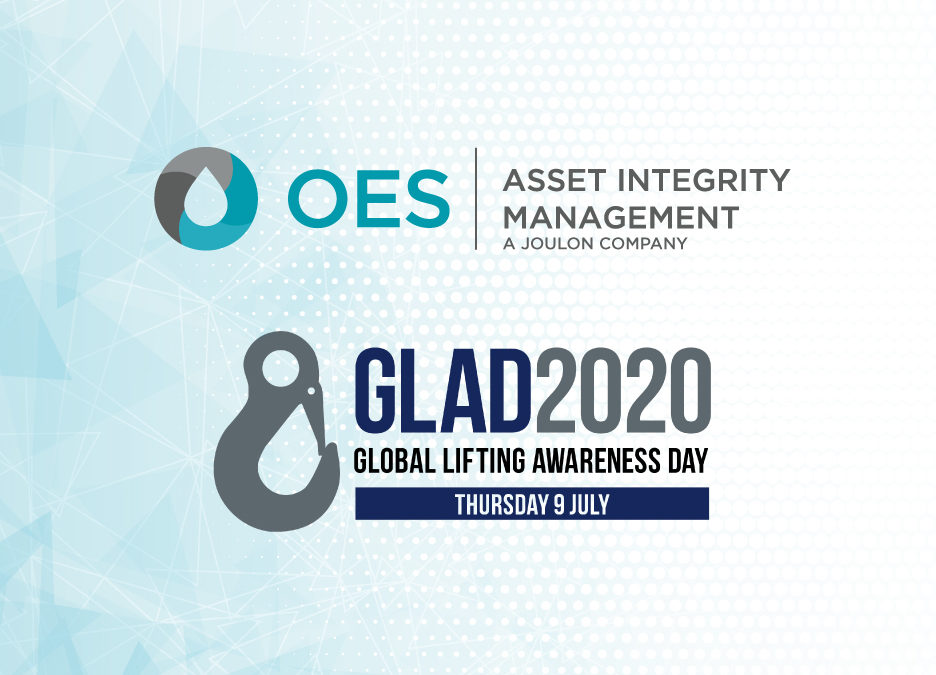 OES

ASSET INTEGRITY MANAGEMENT
A JOULON COMPANY

GLAD2020
GLOBAL LIFTING AWARENESS DAY
THURSDAY 9 JULY